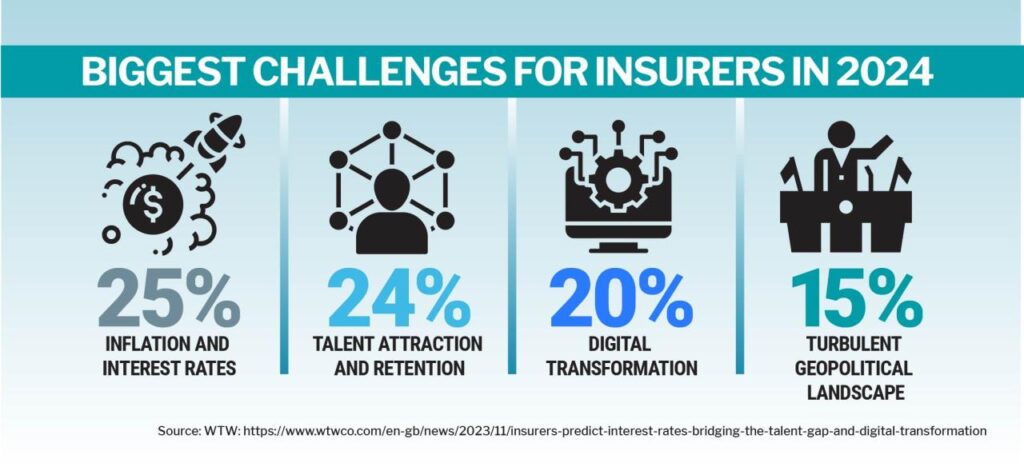 BIGGEST CHALLENGES FOR INSURERS IN 2024

25%
INFLATION AND INTEREST RATES

24%
TALENT ATTRACTION AND RETENTION

20%
DIGITAL TRANSFORMATION

15%
TURBULENT GEOPOLITICAL LANDSCAPE

Source: WTW: https://www.wtwco.com/en-gb/news/2023/11/insurers-predict-interest-rates-bridging-the-talent-gap-and-digital-transformation